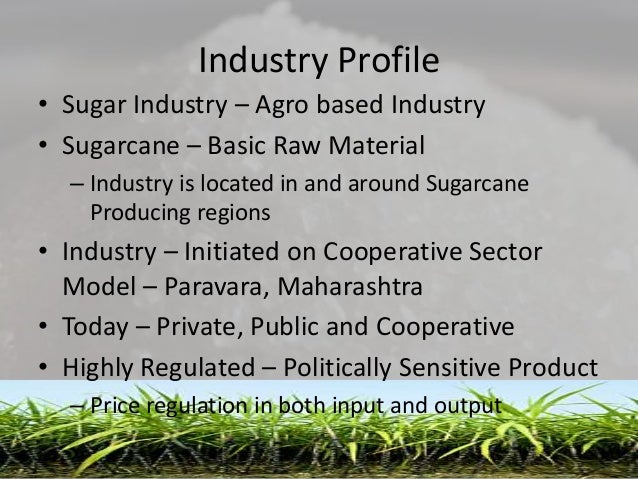 Industry Profile

• Sugar Industry – Agro based Industry
• Sugarcane – Basic Raw Material
– Industry is located in and around Sugarcane Producing regions
• Industry – Initiated on Cooperative Sector Model – Paravara, Maharashtra
• Today – Private, Public and Cooperative
• Highly Regulated – Politically Sensitive Product
– Price regulation in both input and output